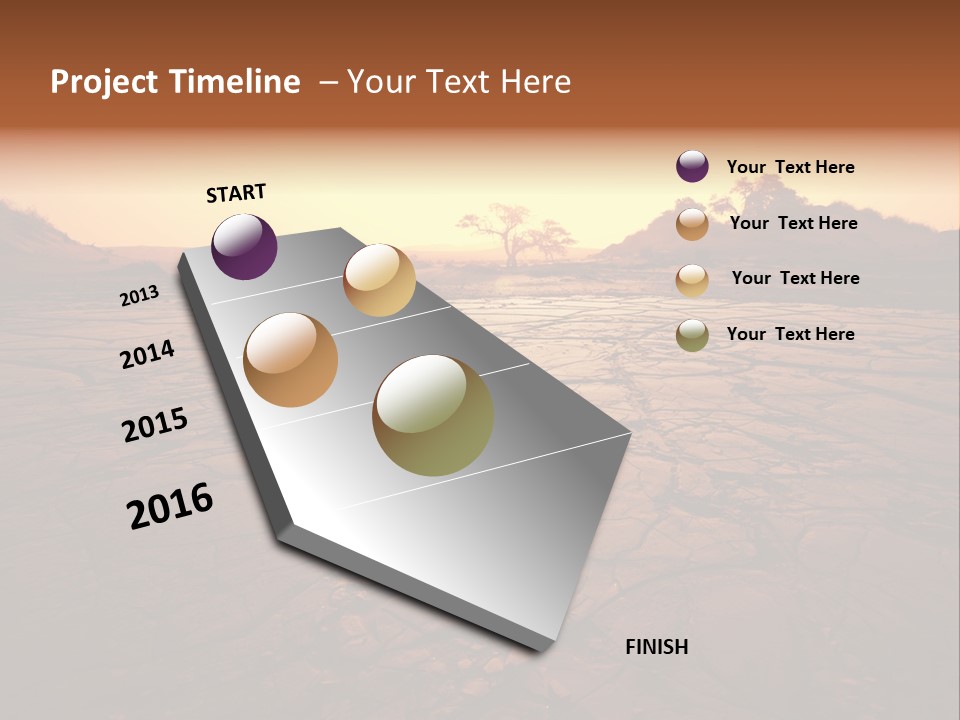 Project Timeline – Your Text Here

START

2013

2014

2015

2016

FINISH

Your Text Here

Your Text Here

Your Text Here

Your Text Here